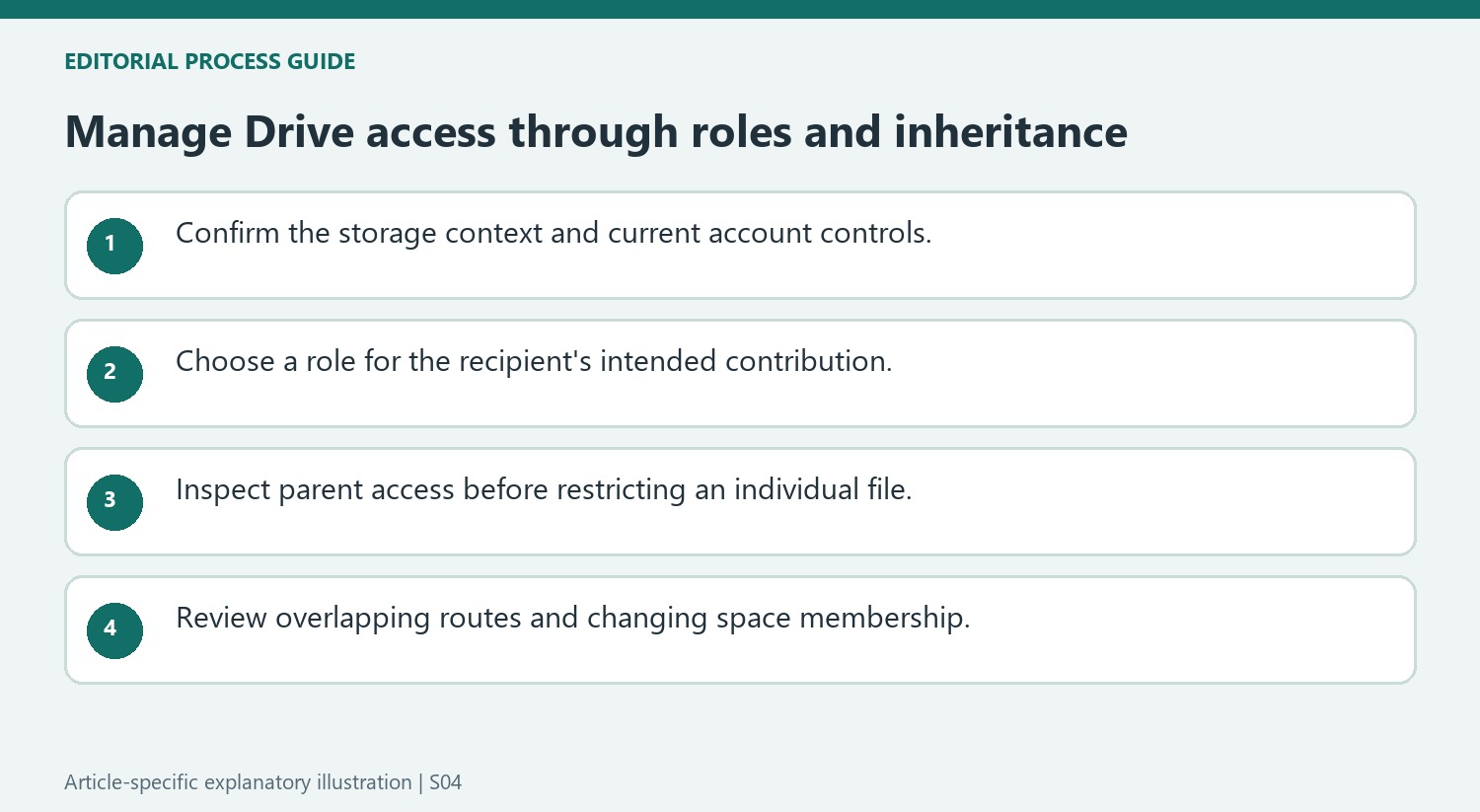 EDITORIAL PROCESS GUIDE

Manage Drive access through roles and inheritance

1 Confirm the storage context and current account controls.

2 Choose a role for the recipient's intended contribution.

3 Inspect parent access before restricting an individual file.

4 Review overlapping routes and changing space membership.

Article-specific explanatory illustration | S04